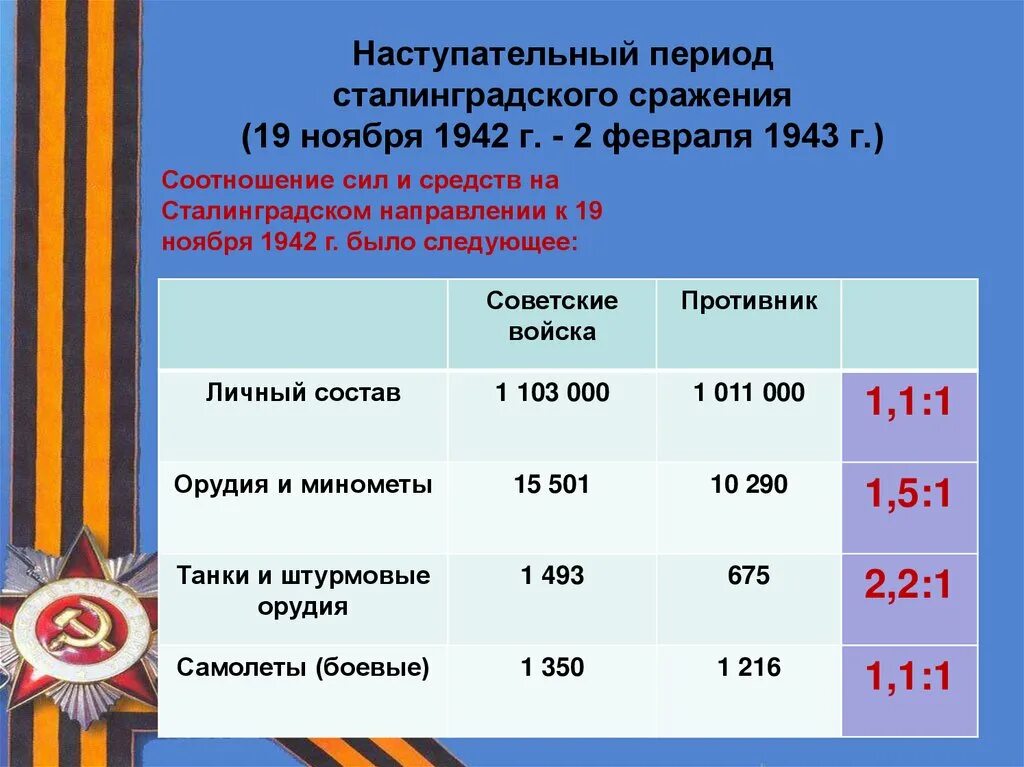 Наступательный период сталинградского сражения (19 ноября 1942 г. - 2 февраля 1943 г.)

Соотношение сил и средств на Сталинградском направлении к 19 ноября 1942 г. было следующее:

| | Советские войска | Противник | |
|---|---|---|---|
| Личный состав | 1 103 000 | 1 011 000 | 1,1:1 |
| Орудия и минометы | 15 501 | 10 290 | 1,5:1 |
| Танки и штурмовые орудия | 1 493 | 675 | 2,2:1 |
| Самолеты (боевые) | 1 350 | 1 216 | 1,1:1 |